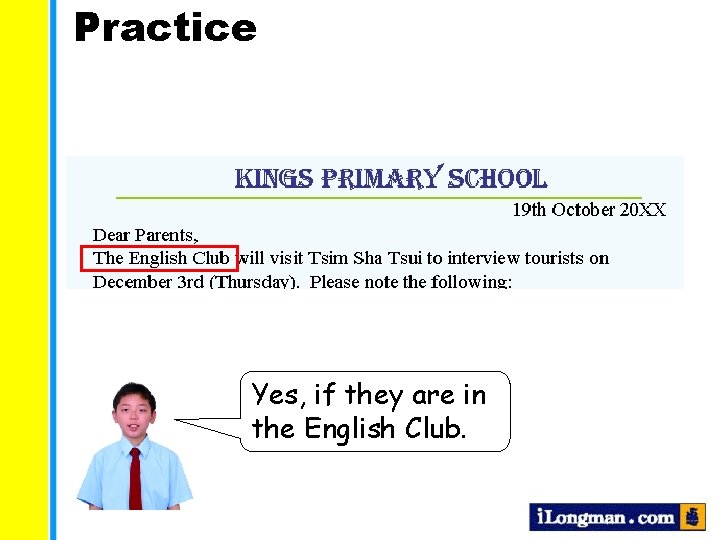 Practice

KINGS PRIMARY SCHOOL

19th October 20XX

Dear Parents,

The English Club will visit Tsim Sha Tsui to interview tourists on December 3rd (Thursday). Please note the following:

Yes, if they are in the English Club.

iLongman.com